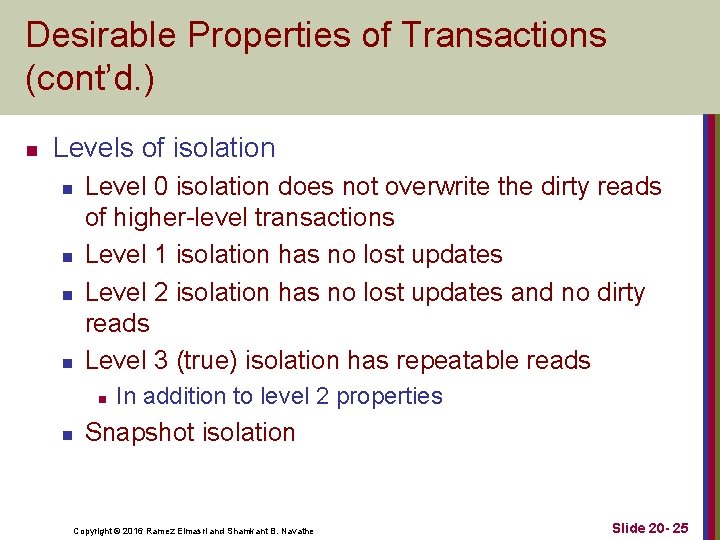 Desirable Properties of Transactions (cont'd.)

Levels of isolation

Level 0 isolation does not overwrite the dirty reads of higher-level transactions

Level 1 isolation has no lost updates

Level 2 isolation has no lost updates and no dirty reads

Level 3 (true) isolation has repeatable reads

In addition to level 2 properties

Snapshot isolation

Copyright © 2016 Ramez Elmasri and Shamkant B. Navathe

Slide 20- 25